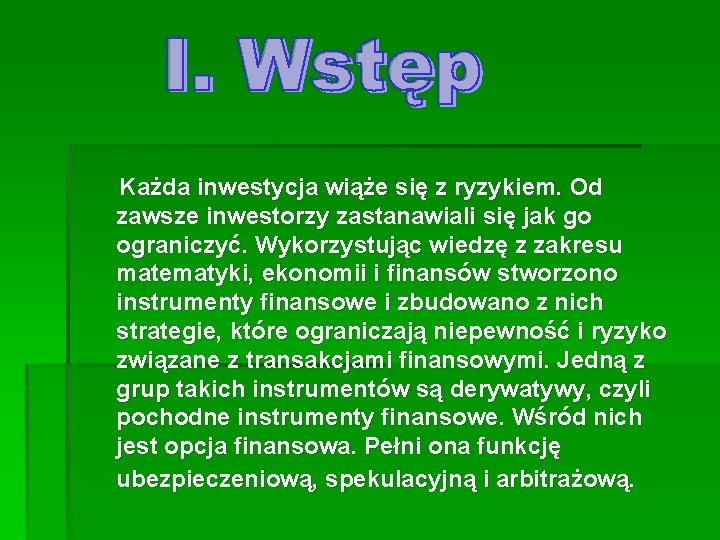 I. Wstęp

Każda inwestycja wiąże się z ryzykiem. Od zawsze inwestorzy zastanawiali się jak go ograniczyć. Wykorzystując wiedzę z zakresu matematyki, ekonomii i finansów stworzono instrumenty finansowe i zbudowano z nich strategie, które ograniczają niepewność i ryzyko związane z transakcjami finansowymi. Jedną z grup takich instrumentów są derywatywy, czyli pochodne instrumenty finansowe. Wśród nich jest opcja finansowa. Pełni ona funkcję ubezpieczeniową, spekulacyjną i arbitrażową.